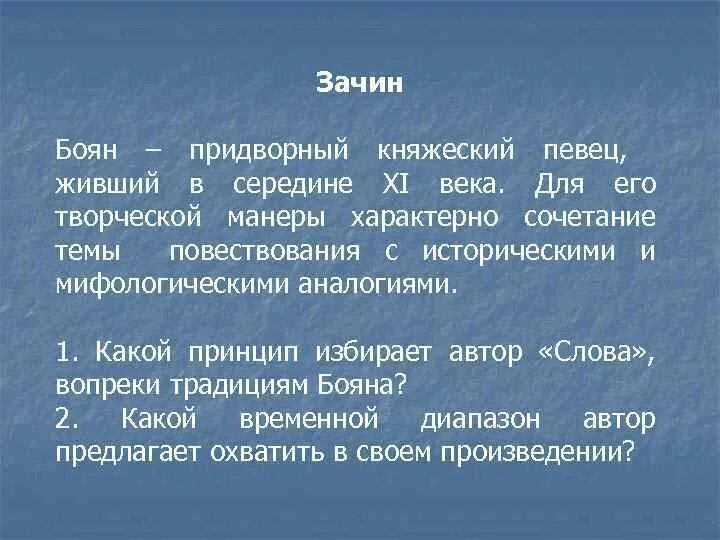 Зачин

Боян – придворный княжеский певец, живший в середине XI века. Для его творческой манеры характерно сочетание темы повествования с историческими и мифологическими аналогиями.

1. Какой принцип избирает автор «Слова», вопреки традициям Бояна?
2. Какой временной диапазон автор предлагает охватить в своем произведении?